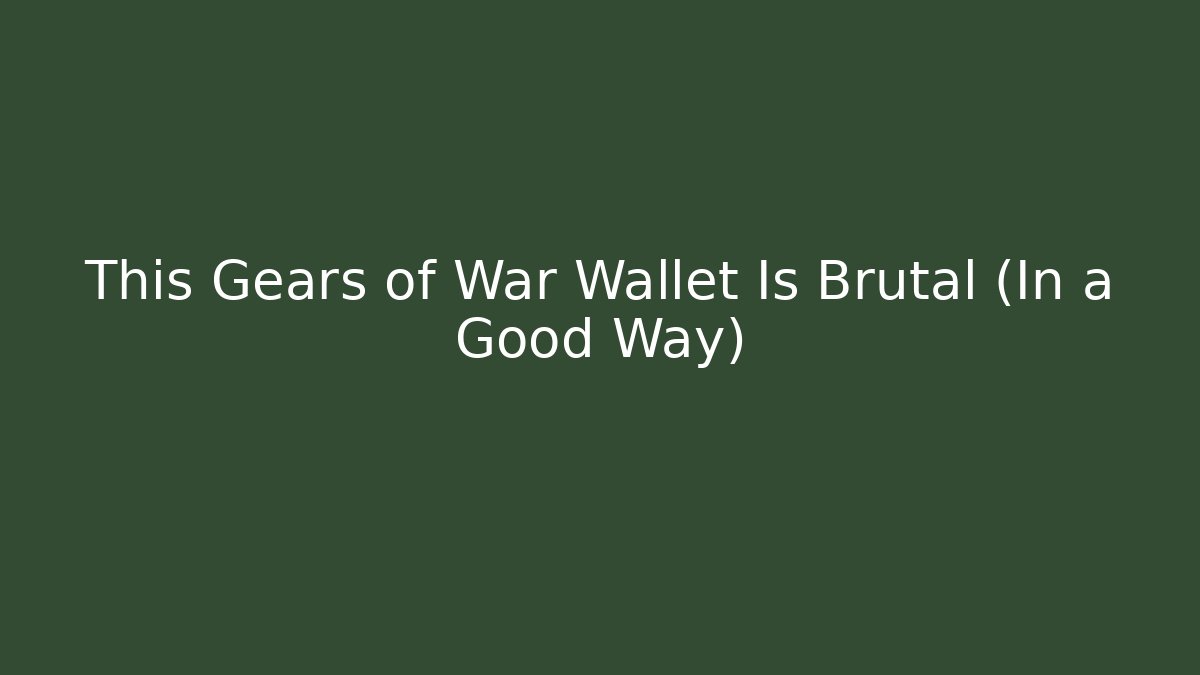 This Gears of War Wallet Is Brutal (In a Good Way)